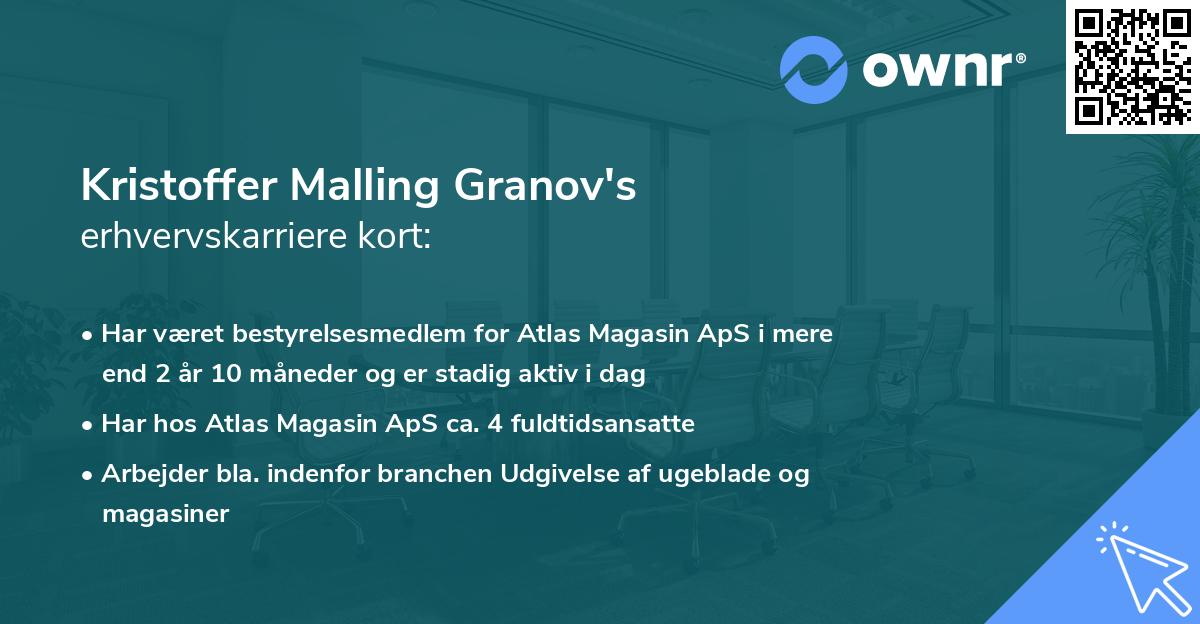 ownr®

Kristoffer Malling Granov's
erhvervskarriere kort:

• Har været bestyrelsesmedlem for Atlas Magasin ApS i mere end 2 år 10 måneder og er stadig aktiv i dag

• Har hos Atlas Magasin ApS ca. 4 fuldtidsansatte

• Arbejder bla. indenfor branchen Udgivelse af ugeblade og magasiner